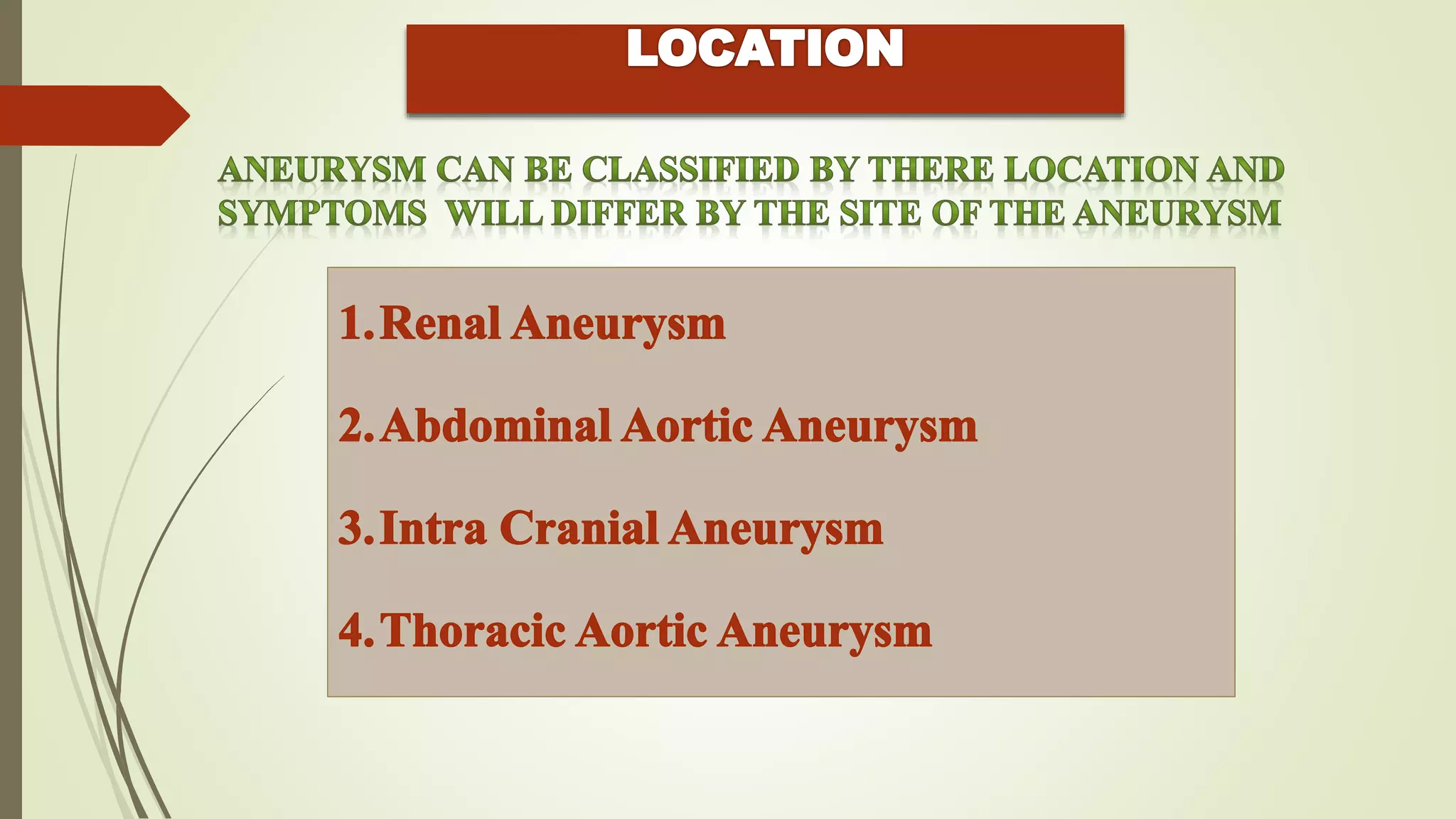 LOCATION

ANEURYSM CAN BE CLASSIFIED BY THERE LOCATION AND SYMPTOMS WILL DIFFER BY THE SITE OF THE ANEURYSM

1. Renal Aneurysm

2. Abdominal Aortic Aneurysm

3. Intra Cranial Aneurysm

4. Thoracic Aortic Aneurysm